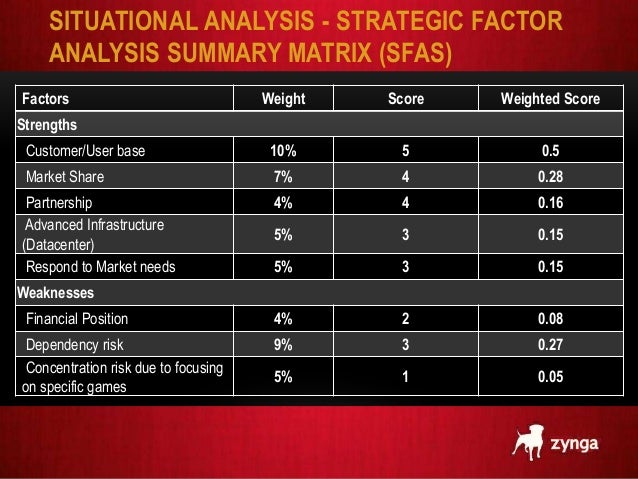 SITUATIONAL ANALYSIS - STRATEGIC FACTOR ANALYSIS SUMMARY MATRIX (SFAS)

| Factors | Weight | Score | Weighted Score |
|---|---|---|---|
| Strengths | | | |
| Customer/User base | 10% | 5 | 0.5 |
| Market Share | 7% | 4 | 0.28 |
| Partnership | 4% | 4 | 0.16 |
| Advanced Infrastructure (Datacenter) | 5% | 3 | 0.15 |
| Respond to Market needs | 5% | 3 | 0.15 |
| Weaknesses | | | |
| Financial Position | 4% | 2 | 0.08 |
| Dependency risk | 9% | 3 | 0.27 |
| Concentration risk due to focusing on specific games | 5% | 1 | 0.05 |

zynga